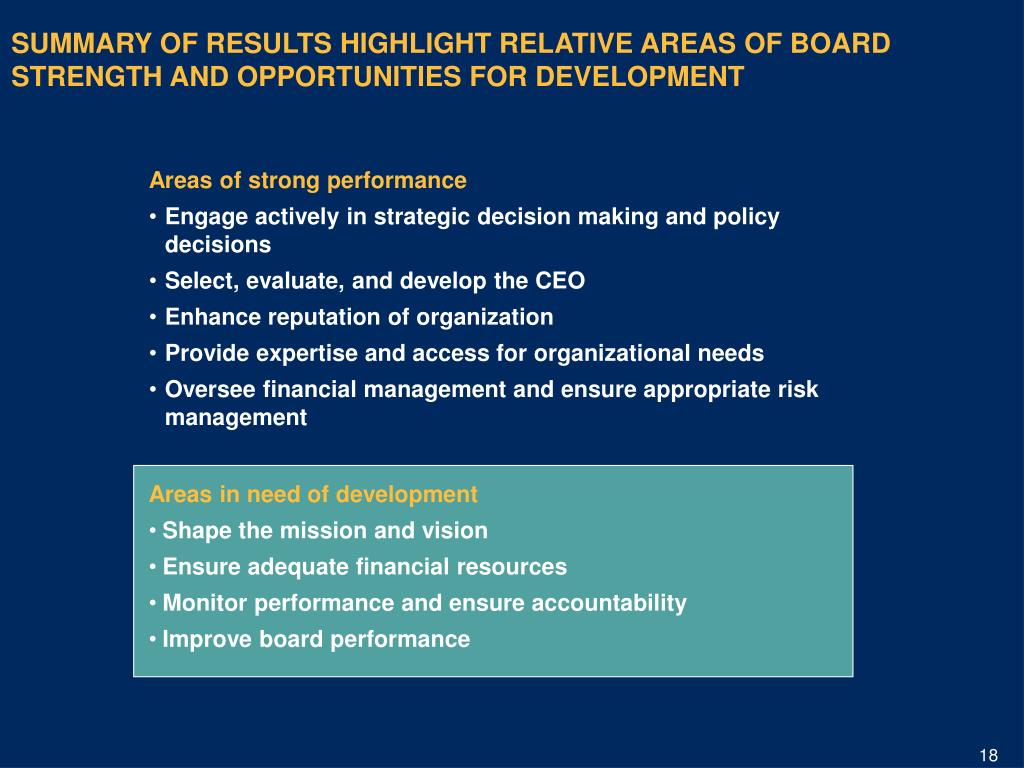 SUMMARY OF RESULTS HIGHLIGHT RELATIVE AREAS OF BOARD STRENGTH AND OPPORTUNITIES FOR DEVELOPMENT

Areas of strong performance
• Engage actively in strategic decision making and policy decisions
• Select, evaluate, and develop the CEO
• Enhance reputation of organization
• Provide expertise and access for organizational needs
• Oversee financial management and ensure appropriate risk management

Areas in need of development
• Shape the mission and vision
• Ensure adequate financial resources
• Monitor performance and ensure accountability
• Improve board performance

18